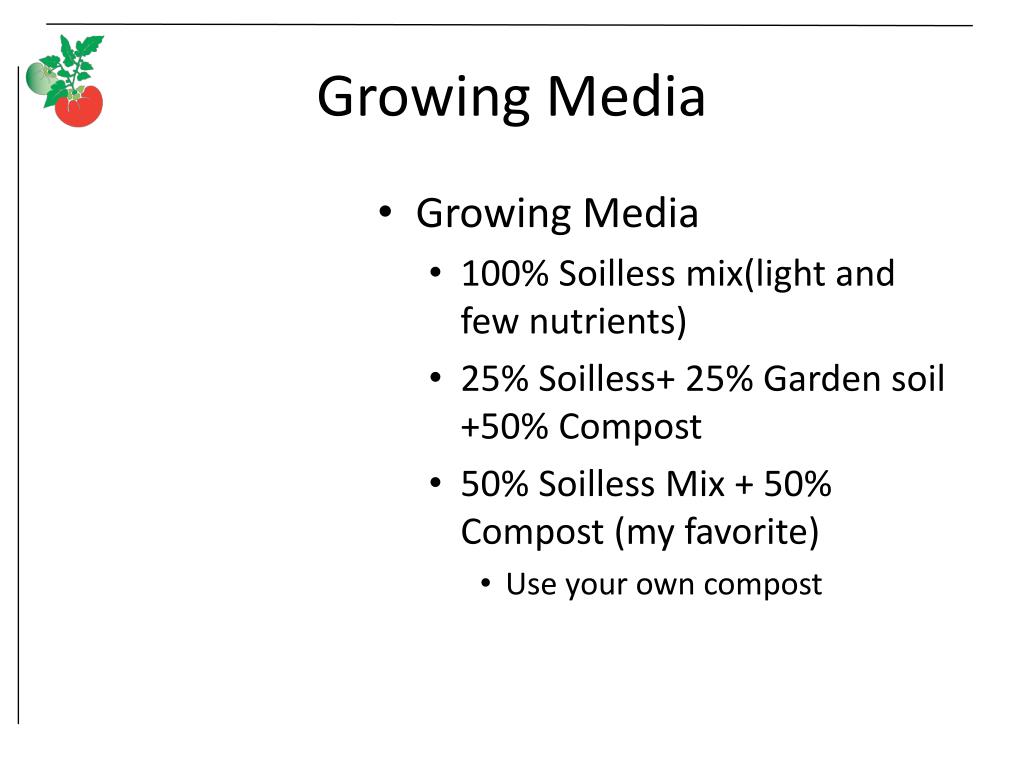 Growing Media

• Growing Media
  • 100% Soilless mix(light and few nutrients)
  • 25% Soilless+ 25% Garden soil +50% Compost
  • 50% Soilless Mix + 50% Compost (my favorite)
    • Use your own compost